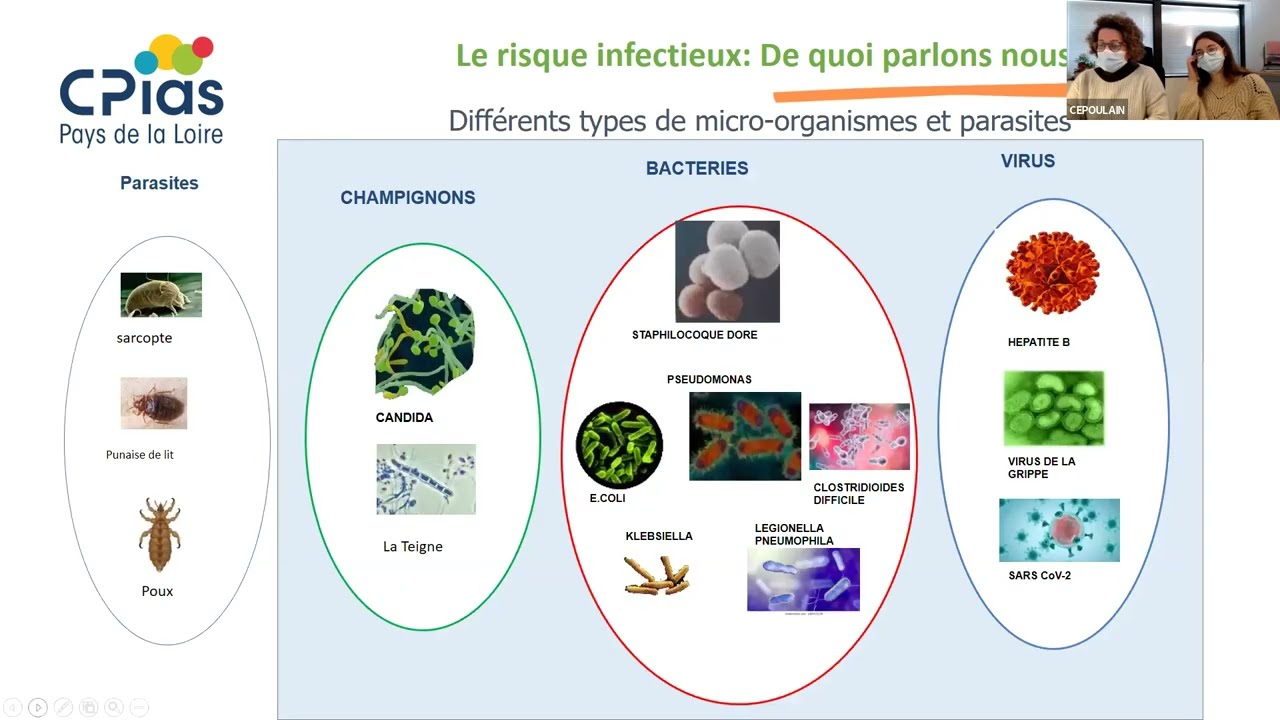 CPias
Pays de la Loire

Le risque infectieux: De quoi parlons nous

CEPOULAIN

Différents types de micro-organismes et parasites

Parasites

sarcopte

Punaise de lit

Poux

CHAMPIGNONS

CANDIDA

La Teigne

BACTERIES

STAPHILOCOQUE DORE

PSEUDOMONAS

E.COLI

CLOSTRIDIOIDES DIFFICILE

KLEBSIELLA

LEGIONELLA PNEUMOPHILA

VIRUS

HEPATITE B

VIRUS DE LA GRIPPE

SARS CoV-2